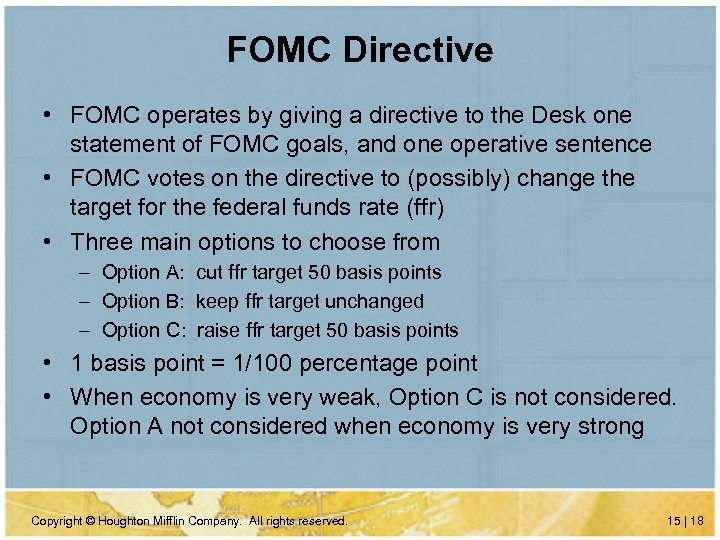 FOMC Directive

• FOMC operates by giving a directive to the Desk one statement of FOMC goals, and one operative sentence
• FOMC votes on the directive to (possibly) change the target for the federal funds rate (ffr)
• Three main options to choose from
– Option A: cut ffr target 50 basis points
– Option B: keep ffr target unchanged
– Option C: raise ffr target 50 basis points
• 1 basis point = 1/100 percentage point
• When economy is very weak, Option C is not considered. Option A not considered when economy is very strong

Copyright © Houghton Mifflin Company. All rights reserved.

15 | 18